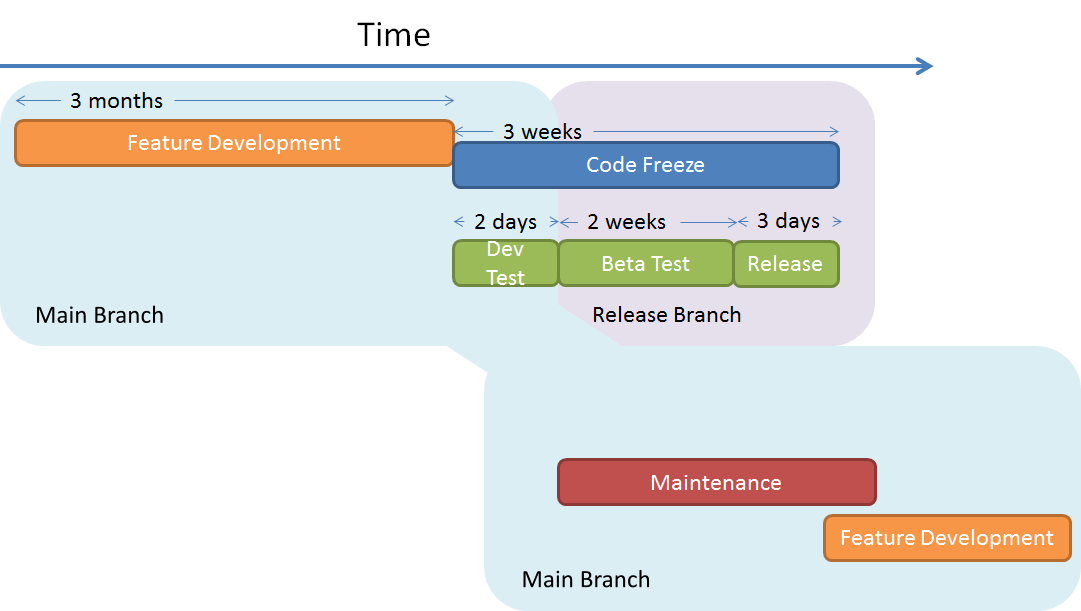 Time

3 months

Feature Development

3 weeks

Code Freeze

2 days

2 weeks

3 days

Dev Test

Beta Test

Release

Main Branch

Release Branch

Maintenance

Feature Development

Main Branch